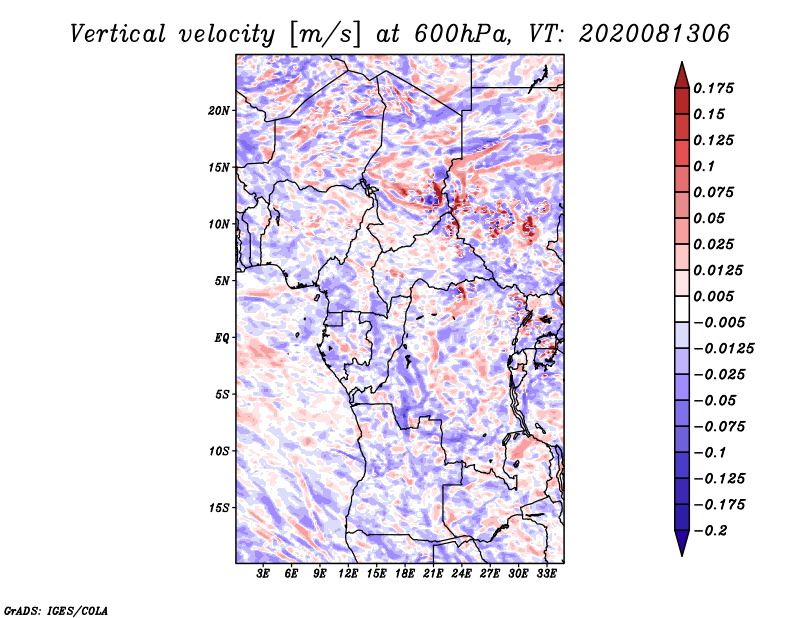 Vertical velocity [m/s] at 600hPa, VT: 2020081306

20N
15N
10N
5N
EQ
5S
10S
15S

3E 6E 9E 12E 15E 18E 21E 24E 27E 30E 33E

0.175
0.15
0.125
0.1
0.075
0.05
0.025
0.0125
0.005
−0.005
−0.0125
−0.025
−0.05
−0.075
−0.1
−0.125
−0.175
−0.2

GrADS: IGES/COLA